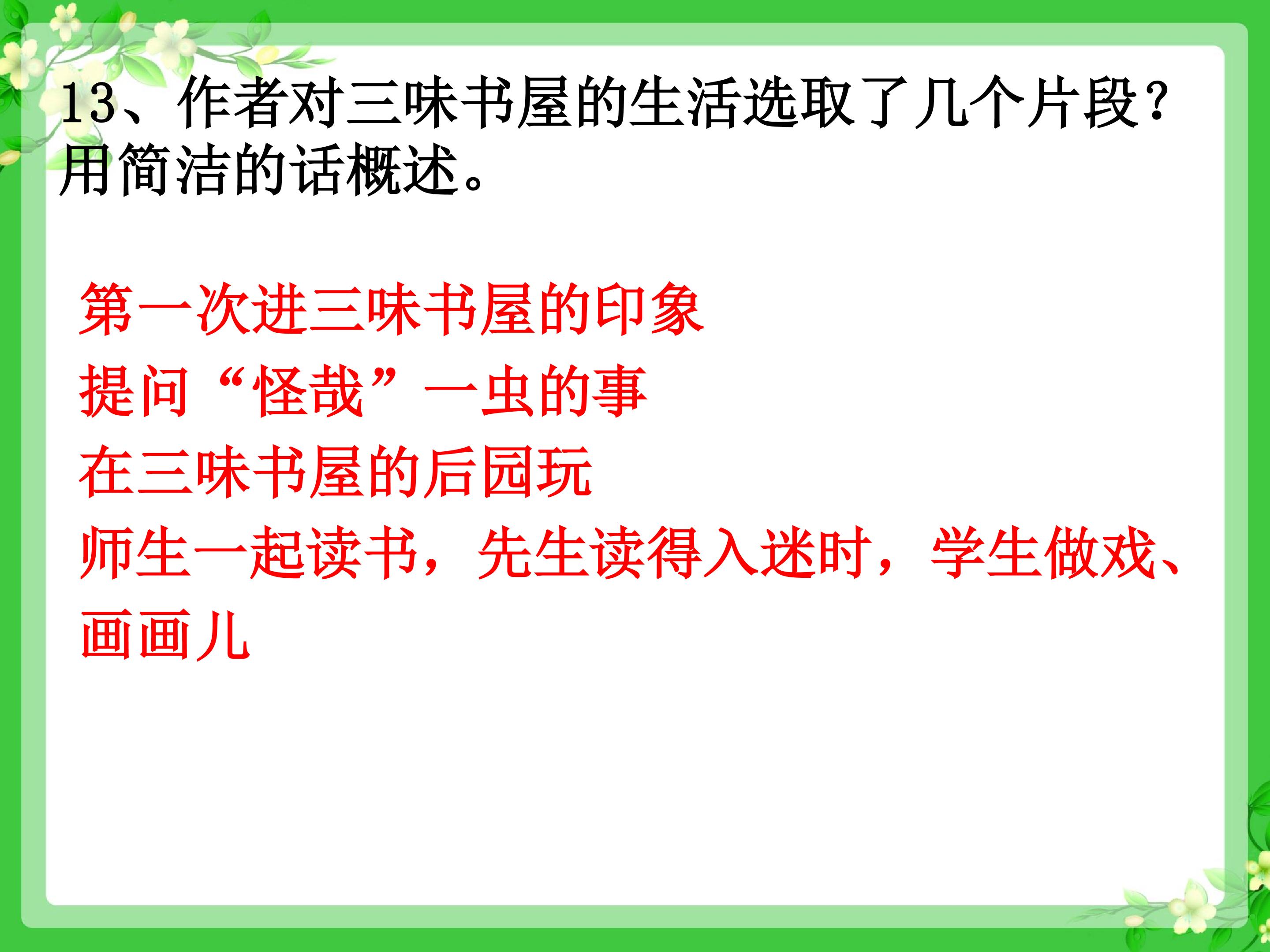 13、作者对三味书屋的生活选取了几个片段?用简洁的话概述。

第一次进三味书屋的印象
提问“怪哉”一虫的事
在三味书屋的后园玩
师生一起读书，先生读得入迷时，学生做戏、画画儿